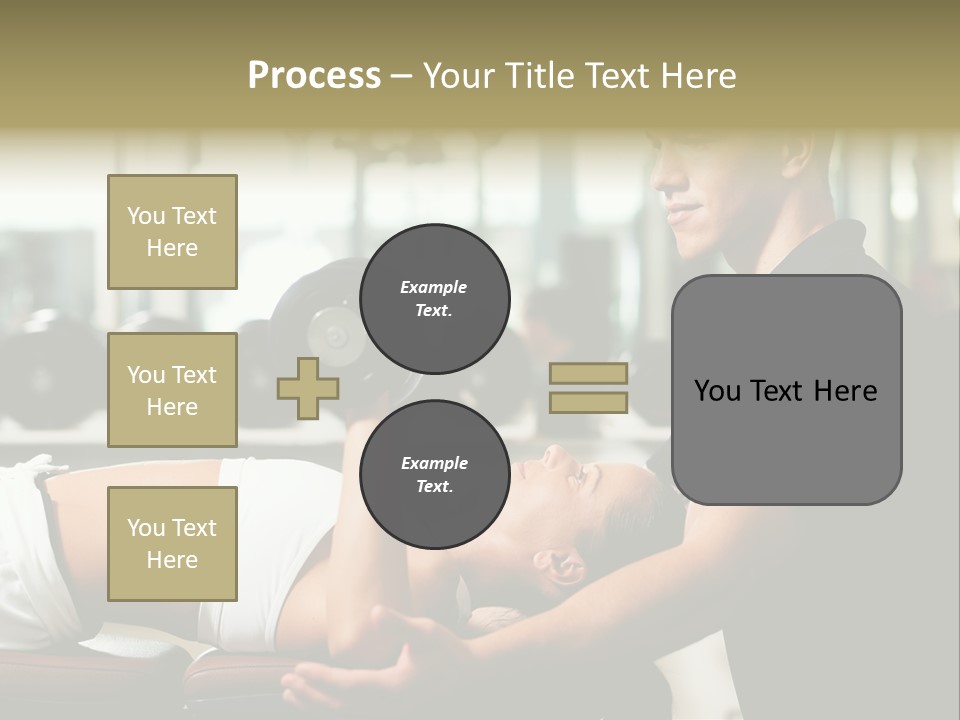 Process – Your Title Text Here

You Text Here

You Text Here

You Text Here

Example Text.

Example Text.

You Text Here